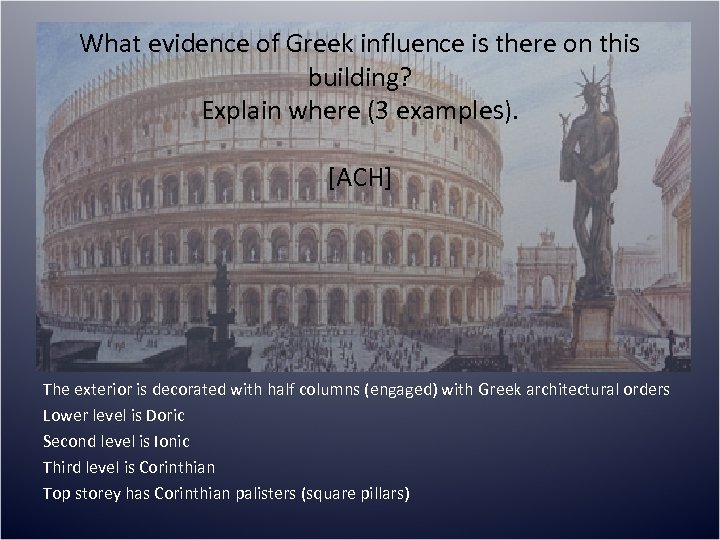 What evidence of Greek influence is there on this building?
Explain where (3 examples).

[ACH]

The exterior is decorated with half columns (engaged) with Greek architectural orders
Lower level is Doric
Second level is Ionic
Third level is Corinthian
Top storey has Corinthian palisters (square pillars)